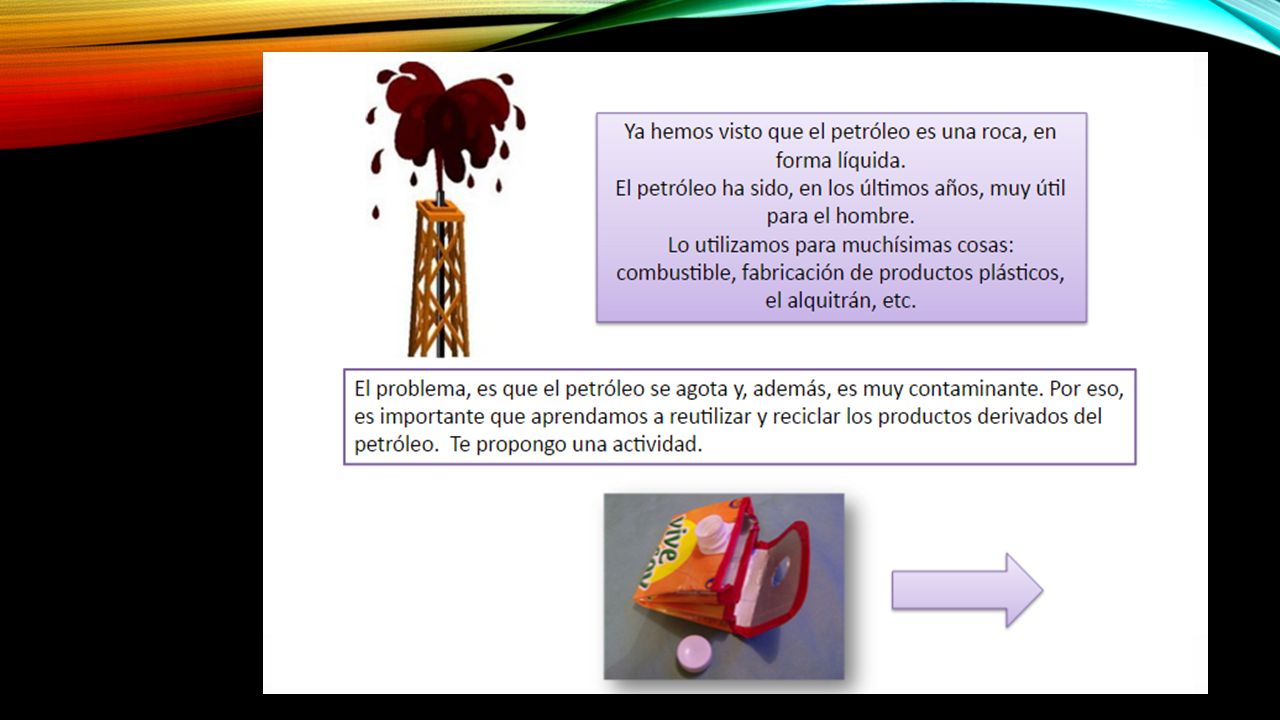 Ya hemos visto que el petróleo es una roca, en forma líquida.
El petróleo ha sido, en los últimos años, muy útil para el hombre.
Lo utilizamos para muchísimas cosas: combustible, fabricación de productos plásticos, el alquitrán, etc.

El problema, es que el petróleo se agota y, además, es muy contaminante. Por eso, es importante que aprendamos a reutilizar y reciclar los productos derivados del petróleo. Te propongo una actividad.

vive